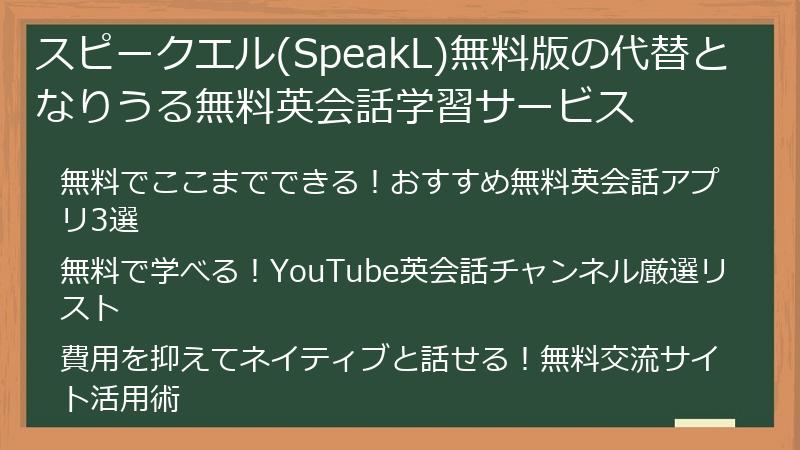 スピークエル(SpeakL)無料版の代替となりうる無料英会話学習サービス

無料でここまでできる！おすすめ無料英会話アプリ3選

無料で学べる！YouTube英会話チャンネル厳選リスト

費用を抑えてネイティブと話せる！無料交流サイト活用術